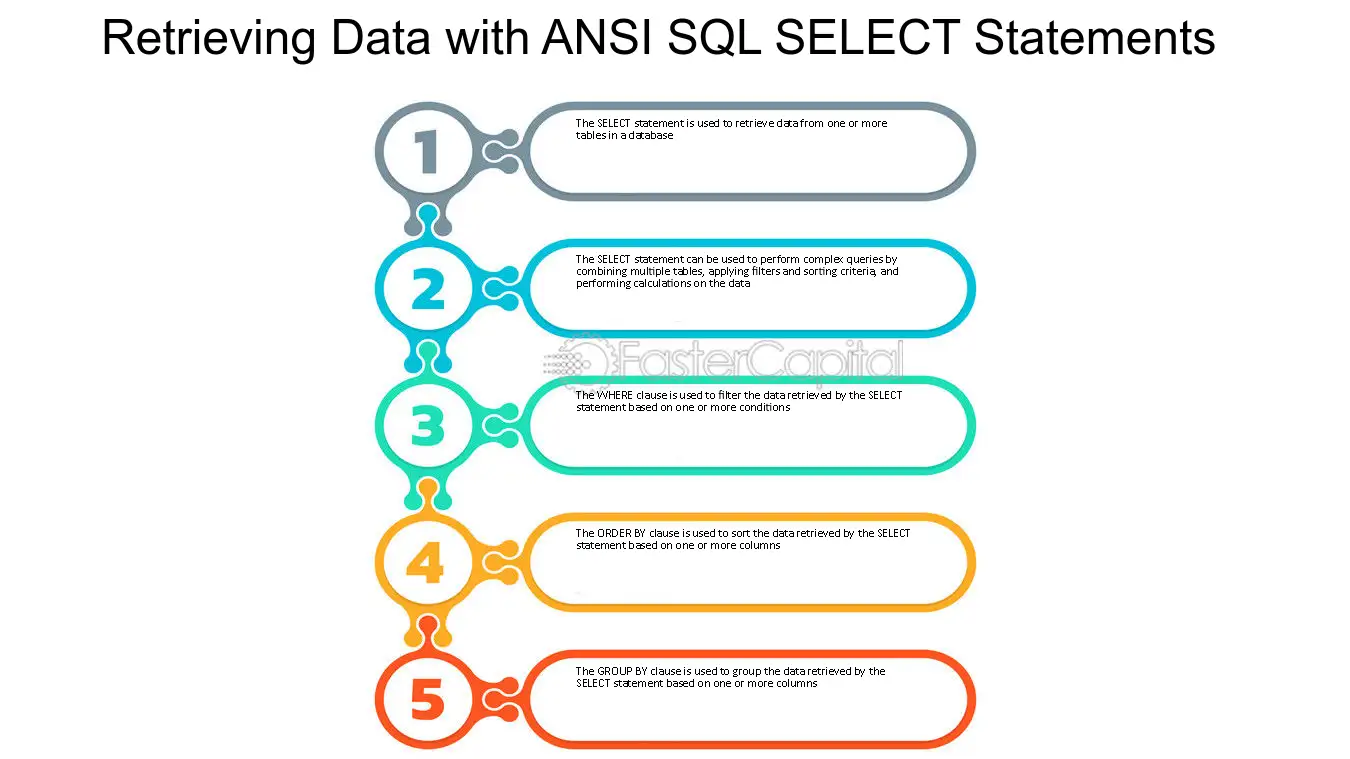 Retrieving Data with ANSI SQL SELECT Statements

1

The SELECT statement is used to retrieve data from one or more tables in a database

2

The SELECT statement can be used to perform complex queries by combining multiple tables, applying filters and sorting criteria, and performing calculations on the data

FasterCapital

3

The WHERE clause is used to filter the data retrieved by the SELECT statement based on one or more conditions

4

The ORDER BY clause is used to sort the data retrieved by the SELECT statement based on one or more columns

5

The GROUP BY clause is used to group the data retrieved by the SELECT statement based on one or more columns